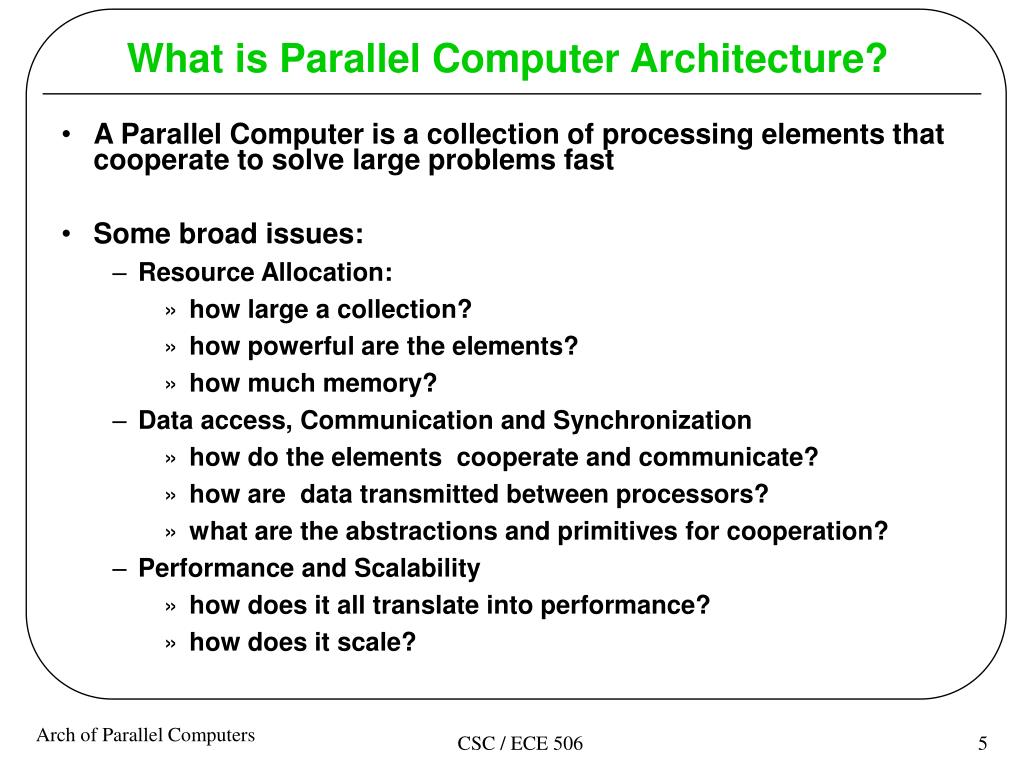 What is Parallel Computer Architecture?

• A Parallel Computer is a collection of processing elements that cooperate to solve large problems fast

• Some broad issues:
– Resource Allocation:
» how large a collection?
» how powerful are the elements?
» how much memory?
– Data access, Communication and Synchronization
» how do the elements cooperate and communicate?
» how are data transmitted between processors?
» what are the abstractions and primitives for cooperation?
– Performance and Scalability
» how does it all translate into performance?
» how does it scale?

Arch of Parallel Computers

CSC / ECE 506

5